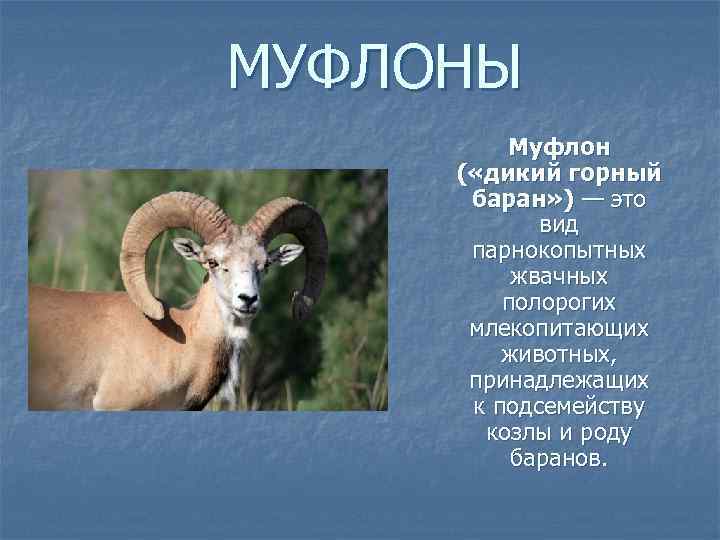 МУФЛОНЫ

Муфлон («дикий горный баран») — это вид парнокопытных жвачных полорогих млекопитающих животных, принадлежащих к подсемейству козлы и роду баранов.